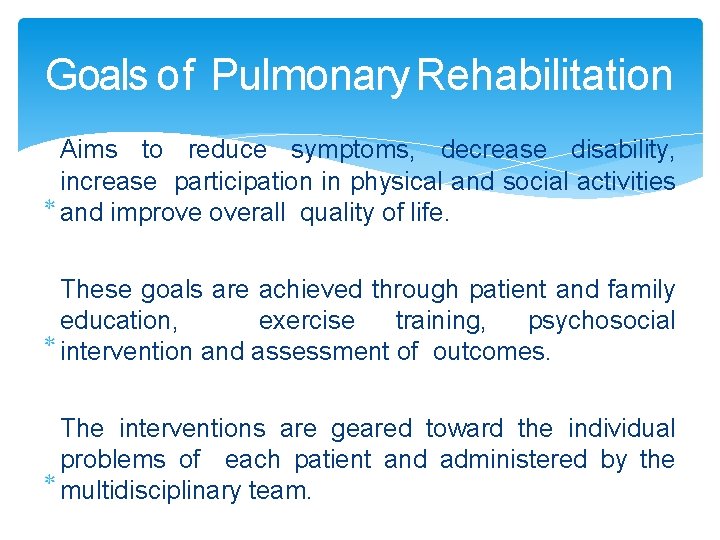 Goals of Pulmonary Rehabilitation

* Aims to reduce symptoms, decrease disability, increase participation in physical and social activities and improve overall quality of life.

* These goals are achieved through patient and family education, exercise training, psychosocial intervention and assessment of outcomes.

* The interventions are geared toward the individual problems of each patient and administered by the multidisciplinary team.